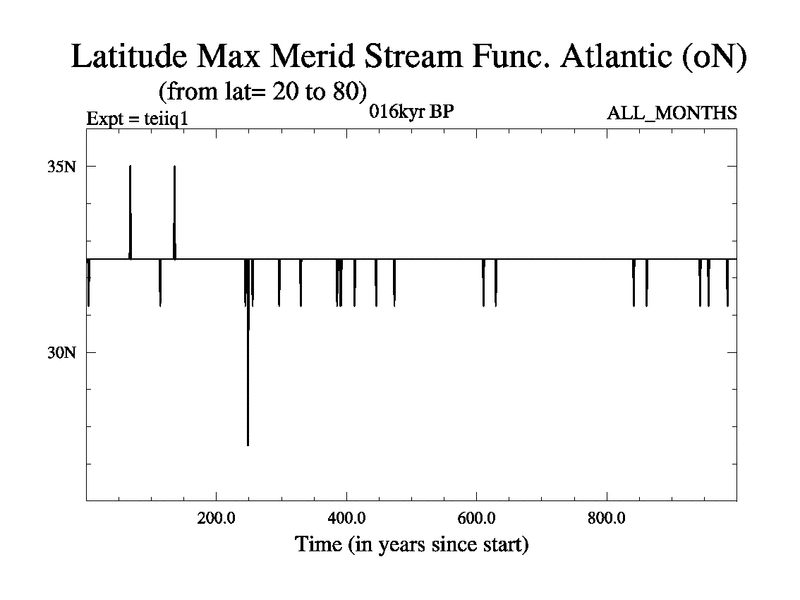 Latitude Max Merid Stream Func. Atlantic (oN)
(from lat= 20 to 80)

Expt = teiiq1

016kyr BP

ALL_MONTHS

35N
30N

200.0
400.0
600.0
800.0

Time (in years since start)